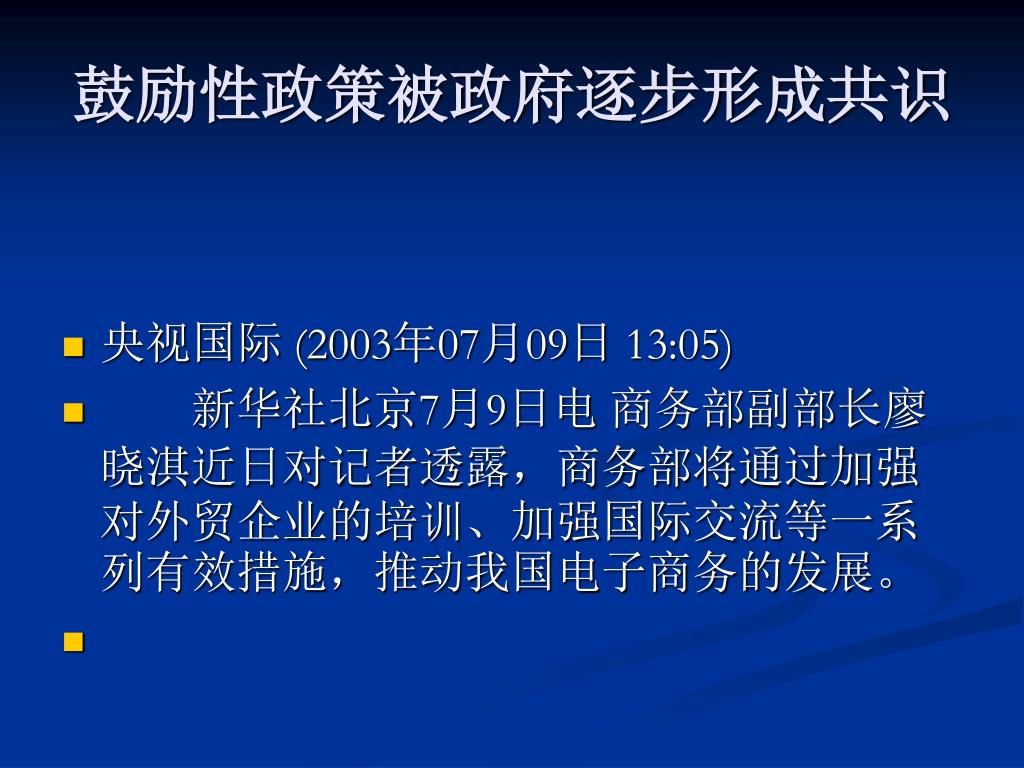 鼓励性政策被政府逐步形成共识

央视国际 (2003年07月09日 13:05)

新华社北京7月9日电 商务部副部长廖晓淇近日对记者透露，商务部将通过加强对外贸企业的培训、加强国际交流等一系列有效措施，推动我国电子商务的发展。